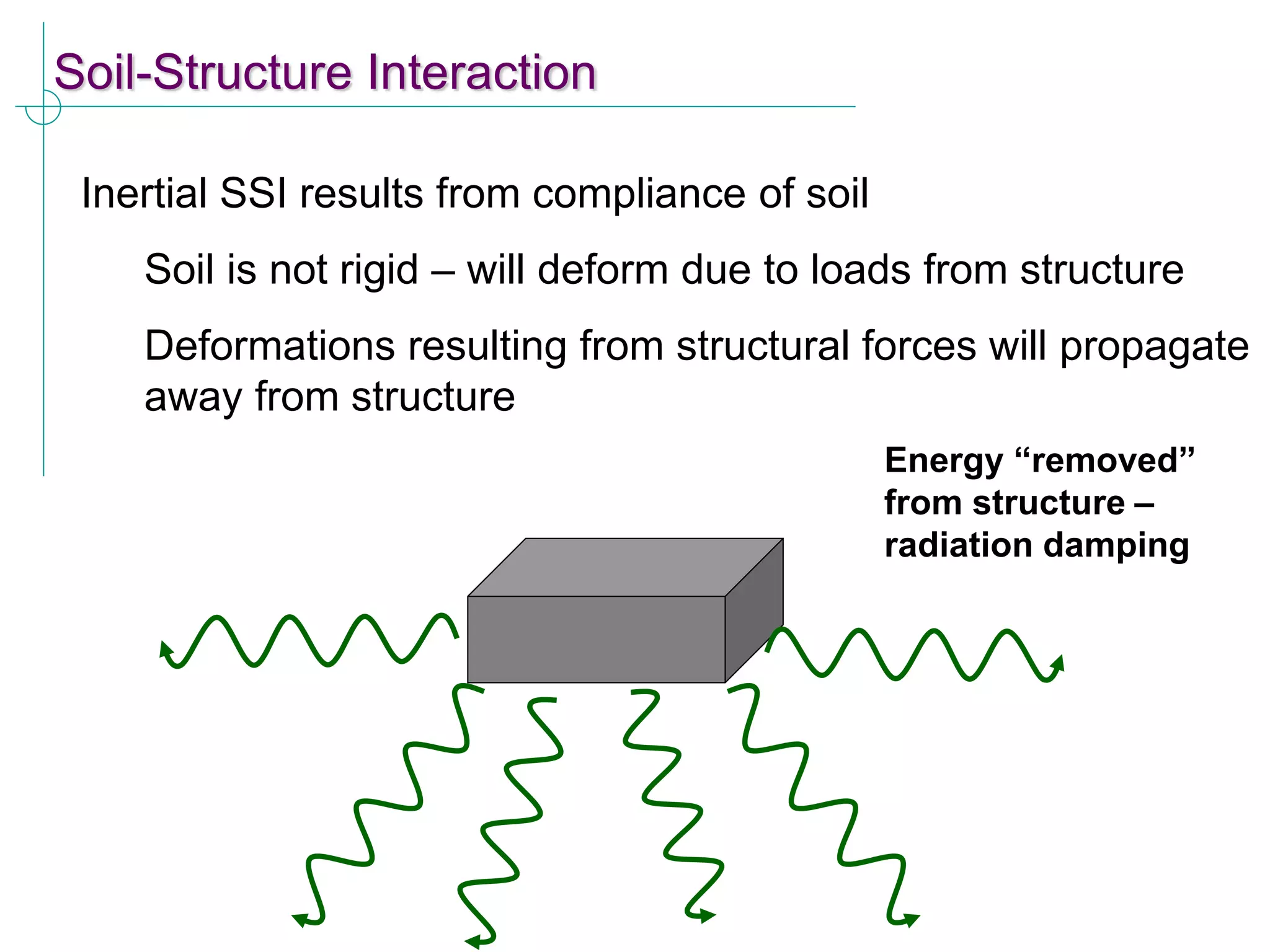 Soil-Structure Interaction

Inertial SSI results from compliance of soil

Soil is not rigid – will deform due to loads from structure

Deformations resulting from structural forces will propagate away from structure

Energy “removed” from structure – radiation damping